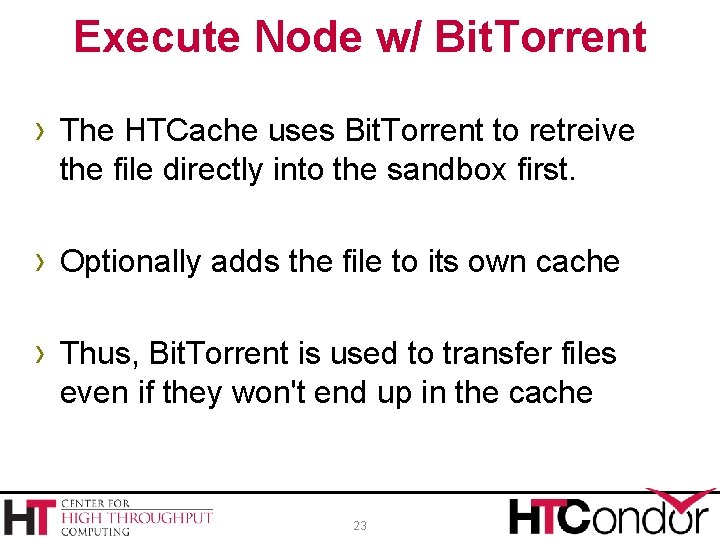 Execute Node w/ BitTorrent

› The HTCache uses BitTorrent to retreive the file directly into the sandbox first.

› Optionally adds the file to its own cache

› Thus, BitTorrent is used to transfer files even if they won't end up in the cache

HT CENTER FOR HIGH THROUGHPUT COMPUTING

23

HTCondor